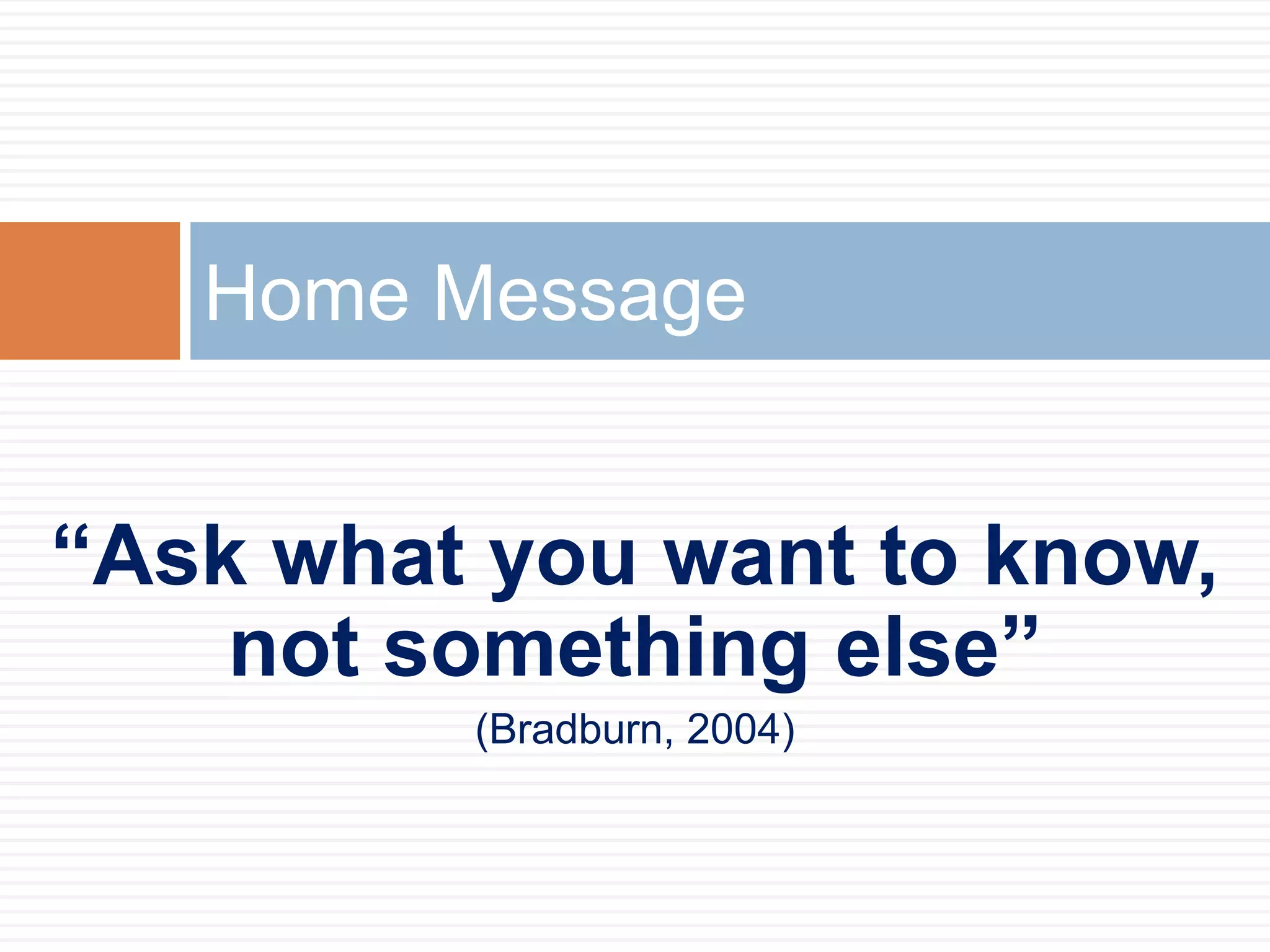 Home Message

“Ask what you want to know, not something else”

(Bradburn, 2004)